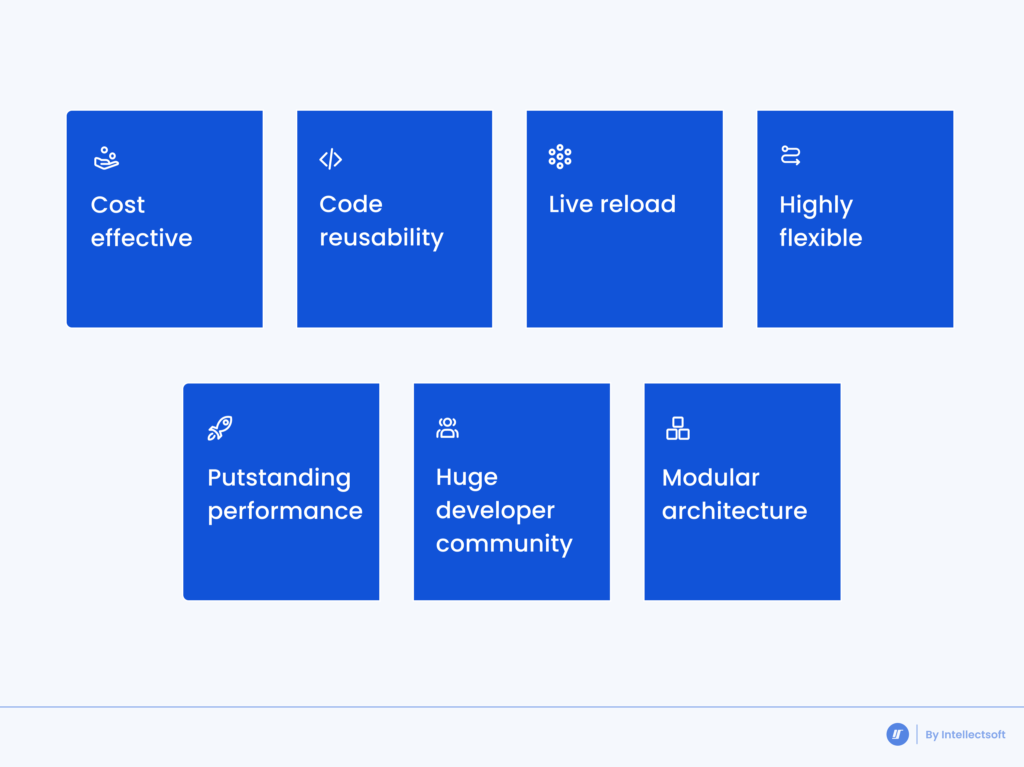 Cost effective

Code reusability

Live reload

Highly flexible

Putstanding performance

Huge developer community

Modular architecture

By Intellectsoft